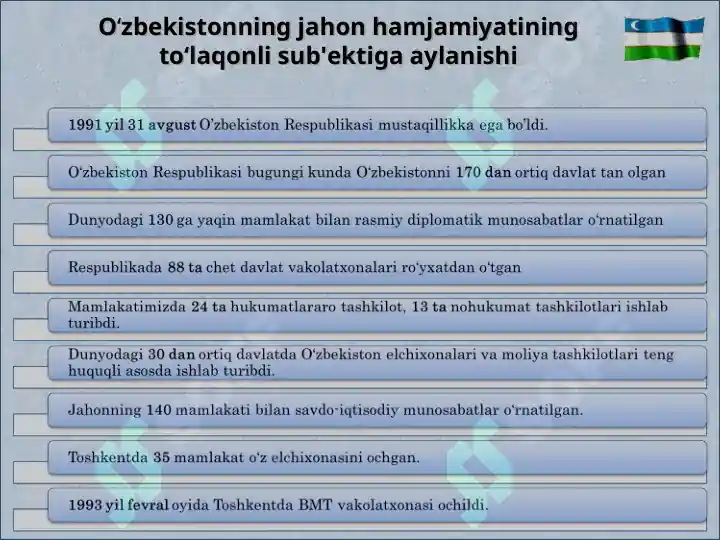 O‘zbekistonning jahon hamjamiyatining to‘laqonli sub'ektiga aylanishi

1991 yil 31 avgust O’zbekiston Respublikasi mustaqillikka ega bo’ldi.

O‘zbekiston Respublikasi bugungi kunda O‘zbekistonni 170 dan ortiq davlat tan olgan

Dunyodagi 130 ga yaqin mamlakat bilan rasmiy diplomatik munosabatlar o‘rnatilgan

Respublikada 88 ta chet davlat vakolatxonalari ro‘yxatdan o‘tgan

Mamlakatimizda 24 ta hukumatlararo tashkilot, 13 ta nohukumat tashkilotlari ishlab turibdi.

Dunyodagi 30 dan ortiq davlatda O‘zbekiston elchixonalari va moliya tashkilotlari teng huquqli asosda ishlab turibdi.

Jahonning 140 mamlakati bilan savdo-iqtisodiy munosabatlar o‘rnatilgan.

Toshkentda 35 mamlakat o‘z elchixonasini ochgan.

1993 yil fevral oyida Toshkentda BMT vakolatxonasi ochildi.